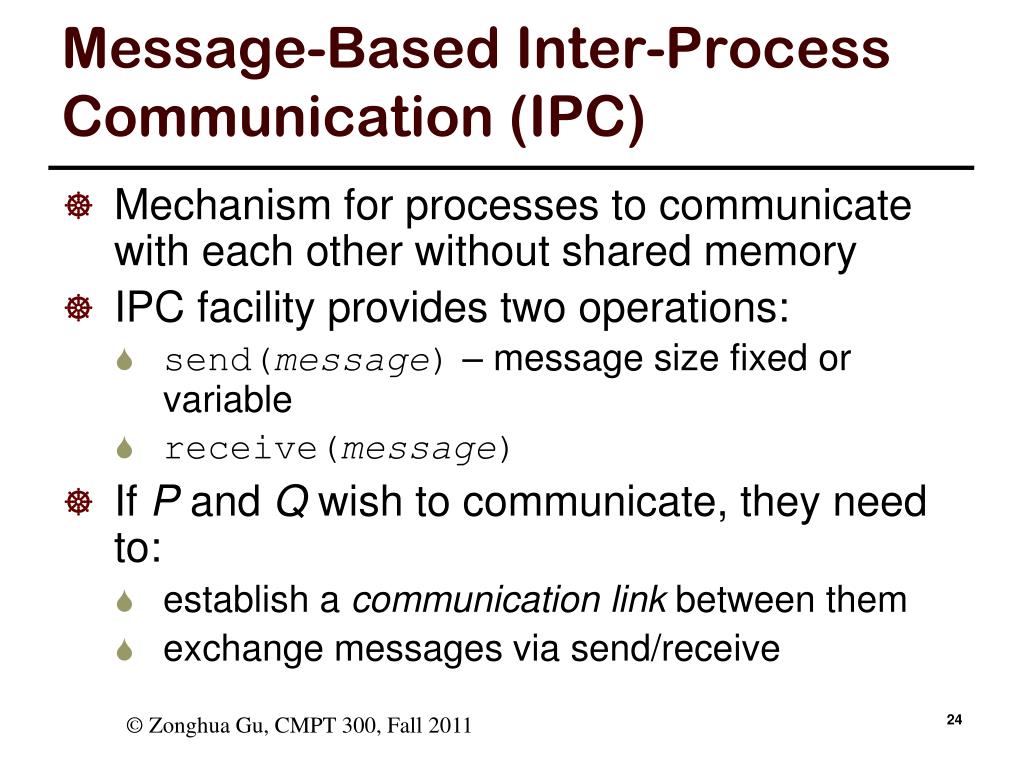 Message-Based Inter-Process Communication (IPC)

Mechanism for processes to communicate with each other without shared memory

IPC facility provides two operations:

send(message) – message size fixed or variable

receive(message)

If P and Q wish to communicate, they need to:

establish a communication link between them

exchange messages via send/receive

© Zonghua Gu, CMPT 300, Fall 2011

24